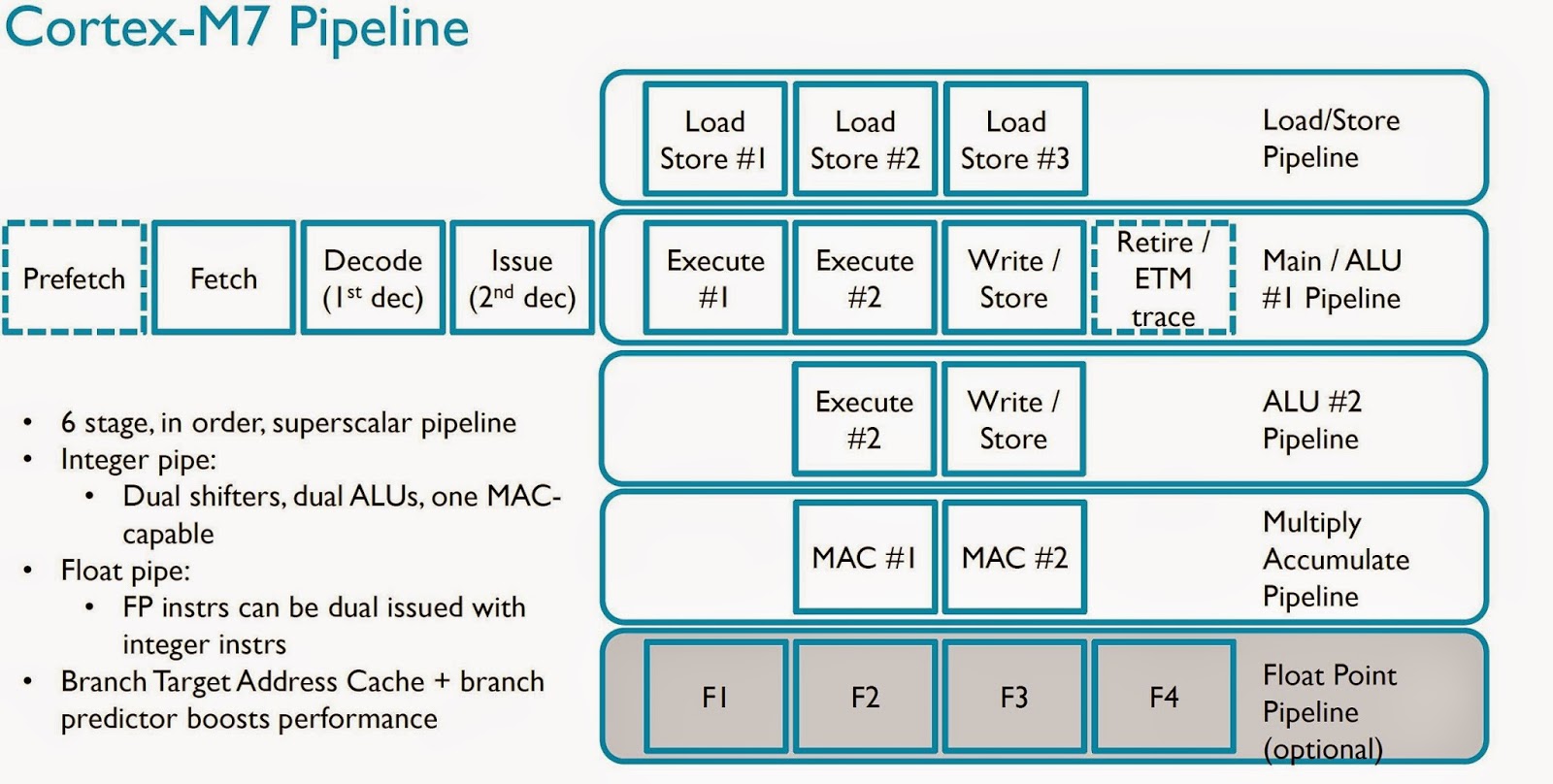 Cortex-M7 Pipeline

Load Store #1
Load Store #2
Load Store #3
Load/Store Pipeline

Prefetch
Fetch
Decode ($1^{st}$ dec)
Issue ($2^{nd}$ dec)
Execute #1
Execute #2
Write / Store
Retire / ETM trace
Main / ALU #1 Pipeline

Execute #2
Write / Store
ALU #2 Pipeline

MAC #1
MAC #2
Multiply Accumulate Pipeline

F1
F2
F3
F4
Float Point Pipeline (optional)

• 6 stage, in order, superscalar pipeline
• Integer pipe:
 • Dual shifters, dual ALUs, one MAC-capable
• Float pipe:
 • FP instrs can be dual issued with integer instrs
• Branch Target Address Cache + branch predictor boosts performance